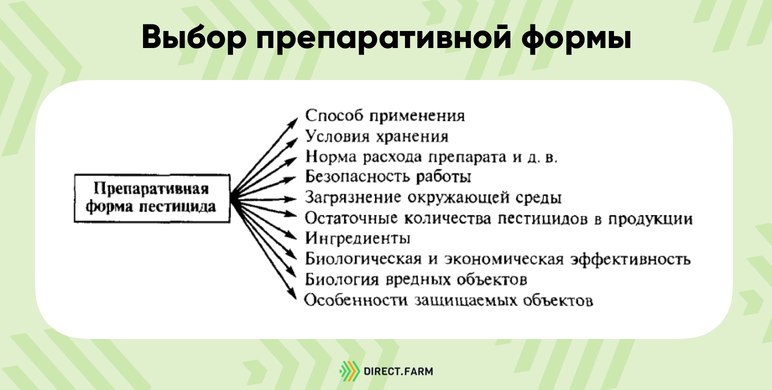 Выбор препаративной формы

Препаративная форма пестицида

Способ применения
Условия хранения
Норма расхода препарата и д. в.
Безопасность работы
Загрязнение окружающей среды
Остаточные количества пестицидов в продукции
Ингредиенты
Биологическая и экономическая эффективность
Биология вредных объектов
Особенности защищаемых объектов

DIRECT.FARM